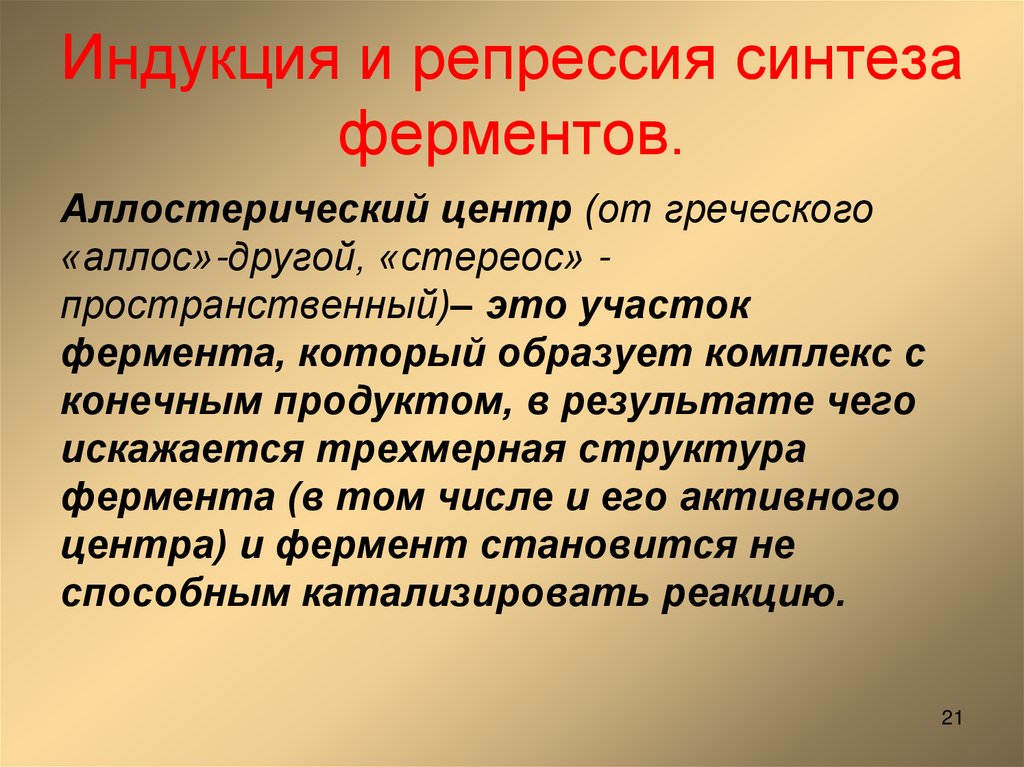 Индукция и репрессия синтеза ферментов.

Аллостерический центр (от греческого «аллос»-другой, «стереос» - пространственный)– это участок фермента, который образует комплекс с конечным продуктом, в результате чего искажается трехмерная структура фермента (в том числе и его активного центра) и фермент становится не способным катализировать реакцию.

21